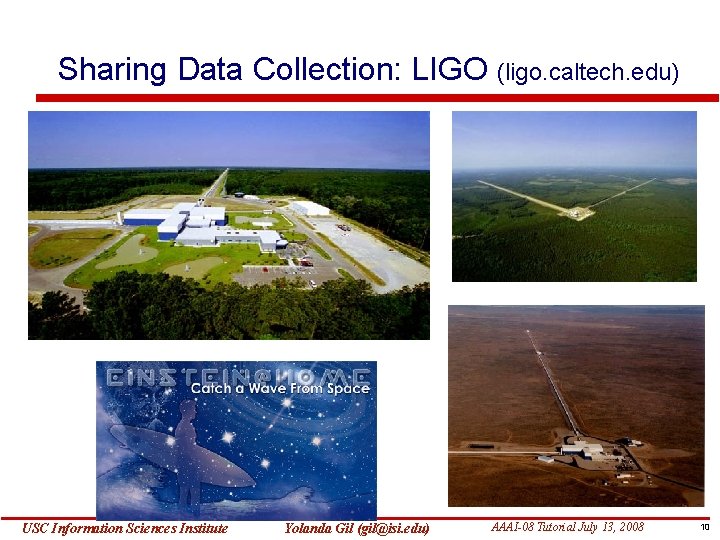 Sharing Data Collection: LIGO (ligo.caltech.edu)

EINSTEIN@HOME
Catch a Wave From Space

USC Information Sciences Institute Yolanda Gil (gil@isi.edu) AAAI-08 Tutorial July 13, 2008 10